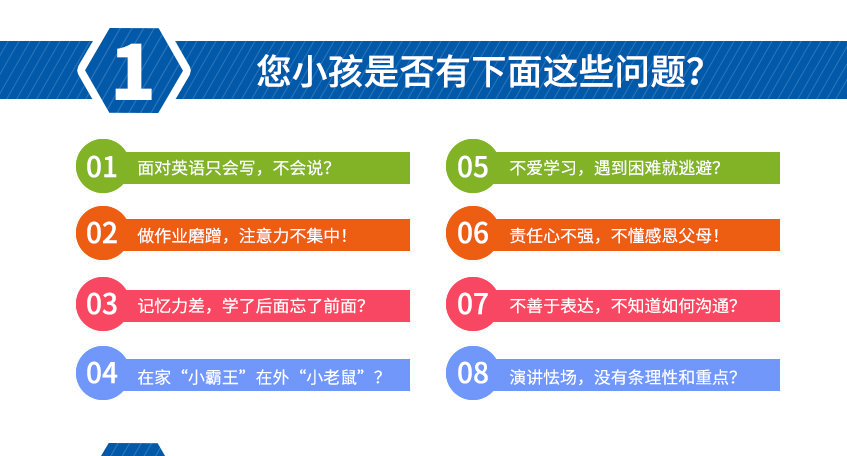 1 您小孩是否有下面这些问题?

01 面对英语只会写，不会说?

02 做作业磨蹭，注意力不集中!

03 记忆力差，学了后面忘了前面?

04 在家“小霸王”在外“小老鼠”?

05 不爱学习，遇到困难就逃避?

06 责任心不强，不懂感恩父母!

07 不善于表达，不知道如何沟通?

08 演讲怯场，没有条理性和重点?